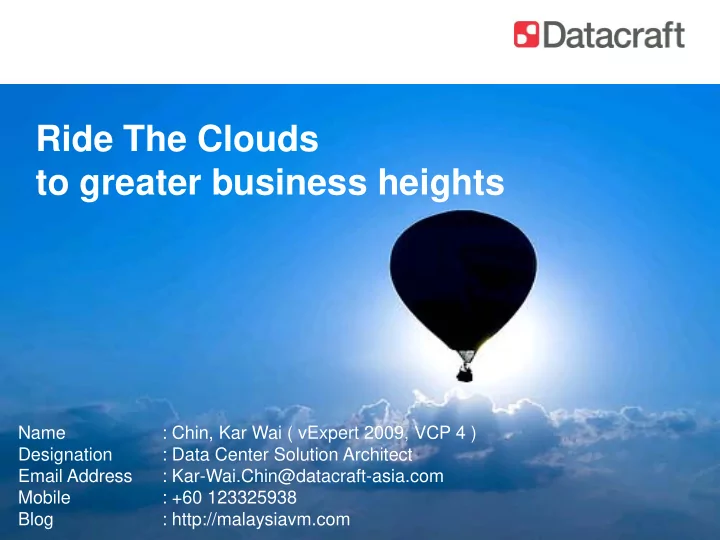 Datacraft

Ride The Clouds
to greater business heights

Name : Chin, Kar Wai ( vExpert 2009, VCP 4 )
Designation : Data Center Solution Architect
Email Address : Kar-Wai.Chin@datacraft-asia.com
Mobile : +60 123325938
Blog : http://malaysiavm.com